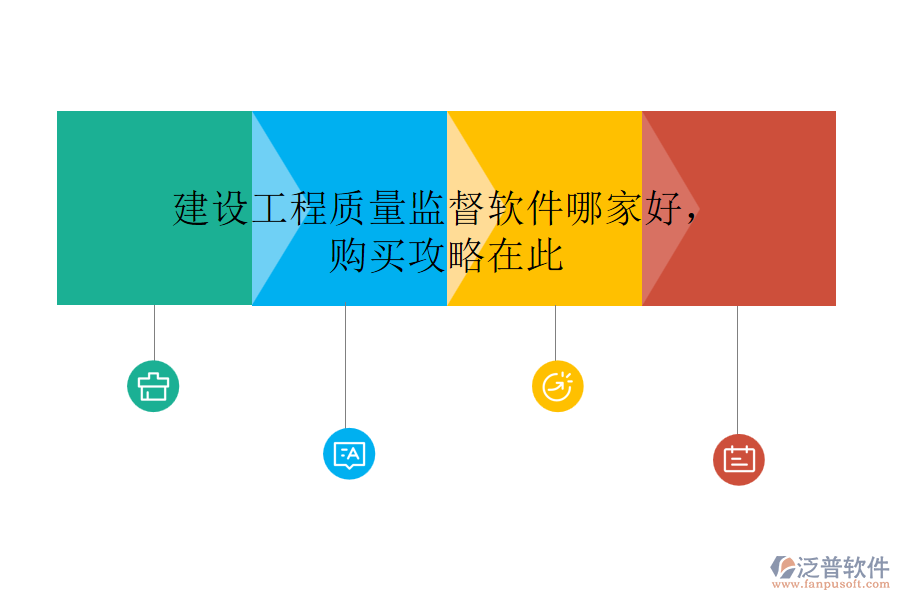 建设工程质量监督软件哪家好，购买攻略在此

泛普软件
www.fanpusoft.com